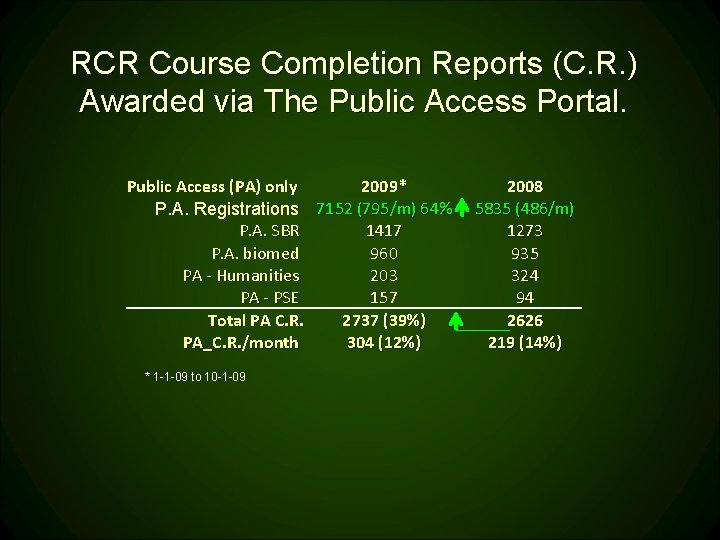 RCR Course Completion Reports (C.R.) Awarded via The Public Access Portal.

| Public Access (PA) only | 2009* | 2008 |
|---|---|---|
| P.A. Registrations | 7152 (795/m) 64% | 5835 (486/m) |
| P.A. SBR | 1417 | 1273 |
| P.A. biomed | 960 | 935 |
| PA - Humanities | 203 | 324 |
| PA - PSE | 157 | 94 |
| Total PA C.R. | 2737 (39%) | 2626 |
| PA_C.R./month | 304 (12%) | 219 (14%) |

* 1-1-09 to 10-1-09